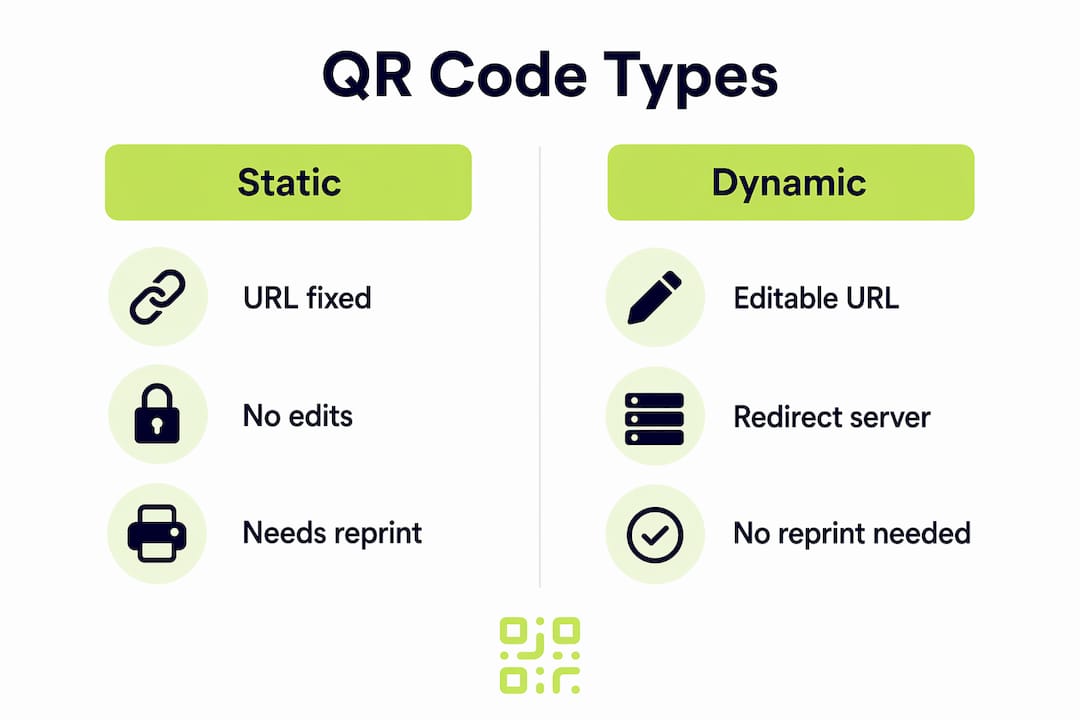 QR Code Types

Static

URL fixed

No edits

Needs reprint

Dynamic

Editable URL

Redirect server

No reprint needed